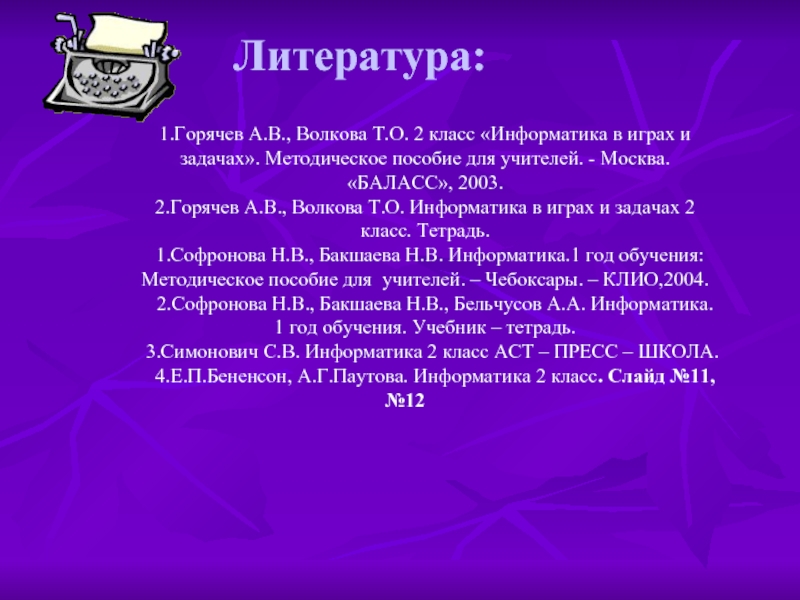 Литература:

1.Горячев А.В., Волкова Т.О. 2 класс «Информатика в играх и задачах». Методическое пособие для учителей. - Москва. «БАЛАСС», 2003.
2.Горячев А.В., Волкова Т.О. Информатика в играх и задачах 2 класс. Тетрадь.
1.Софронова Н.В., Бакшаева Н.В. Информатика.1 год обучения: Методическое пособие для учителей. – Чебоксары. – КЛИО,2004.
2.Софронова Н.В., Бакшаева Н.В., Бельчусов А.А. Информатика. 1 год обучения. Учебник – тетрадь.
3.Симонович С.В. Информатика 2 класс АСТ – ПРЕСС – ШКОЛА.
4.Е.П.Бененсон, А.Г.Паутова. Информатика 2 класс. Слайд №11, №12